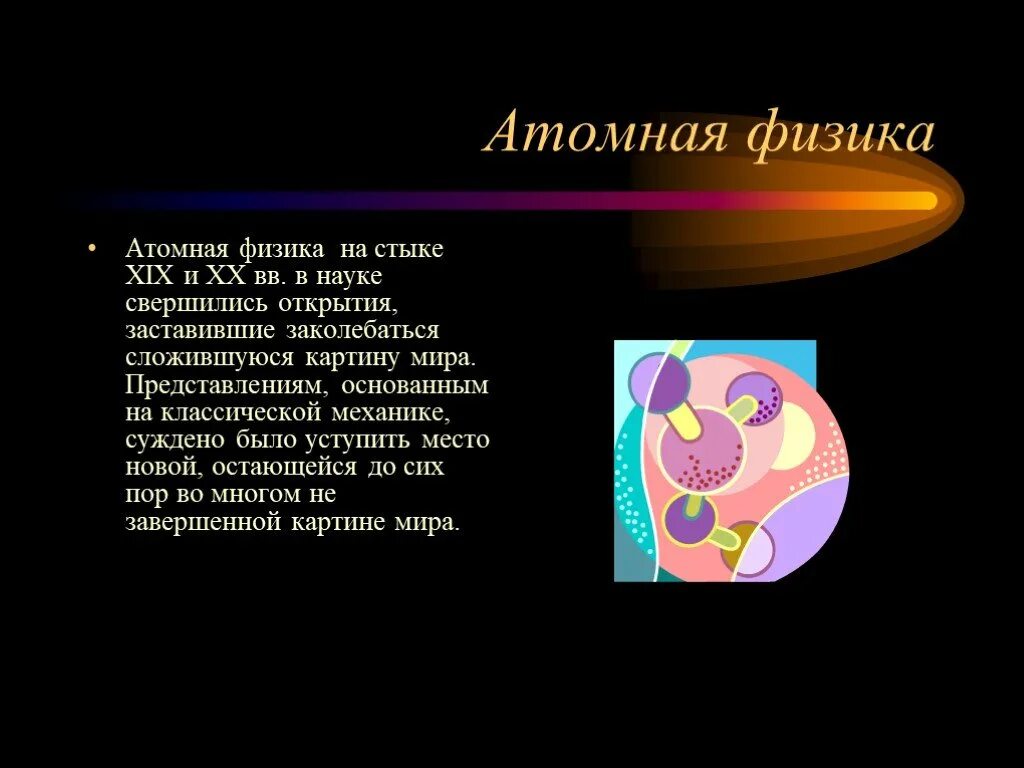 Атомная физика

• Атомная физика на стыке XIX и XX вв. в науке свершились открытия, заставившие заколебаться сложившуюся картину мира. Представлениям, основанным на классической механике, суждено было уступить место новой, остающейся до сих пор во многом не завершенной картине мира.